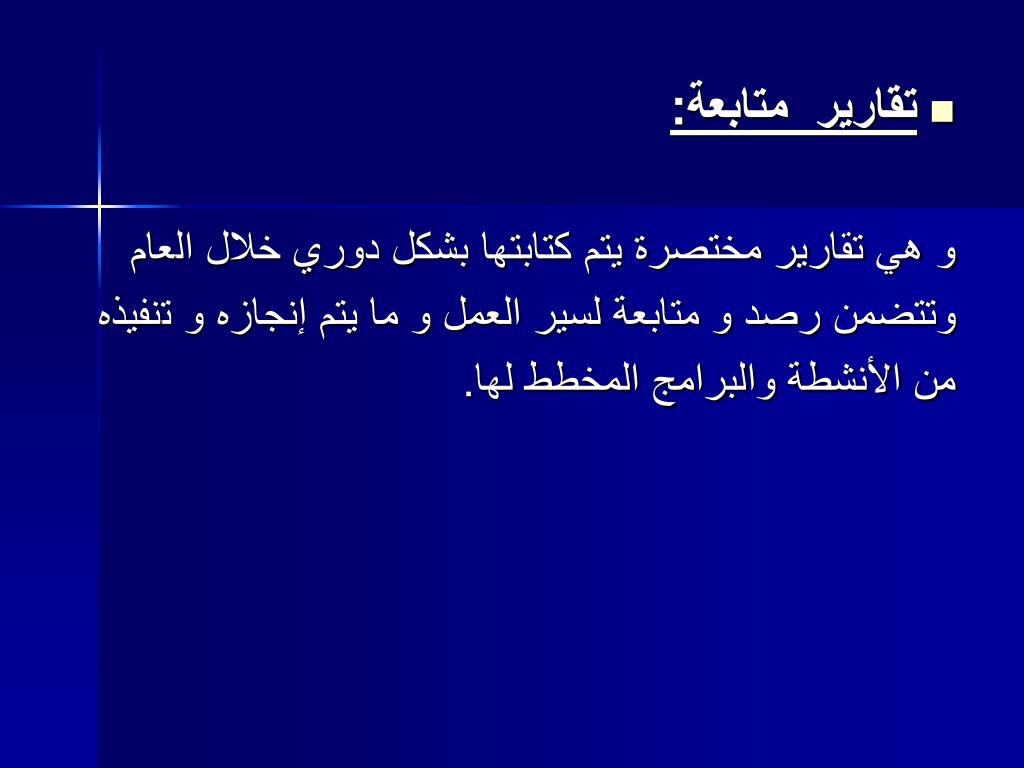 ■ تقارير متابعة:

و هي تقارير مختصرة يتم كتابتها بشكل دوري خلال العام وتتضمن رصد و متابعة لسير العمل و ما يتم إنجازه و تنفيذه من الأنشطة والبرامج المخطط لها.